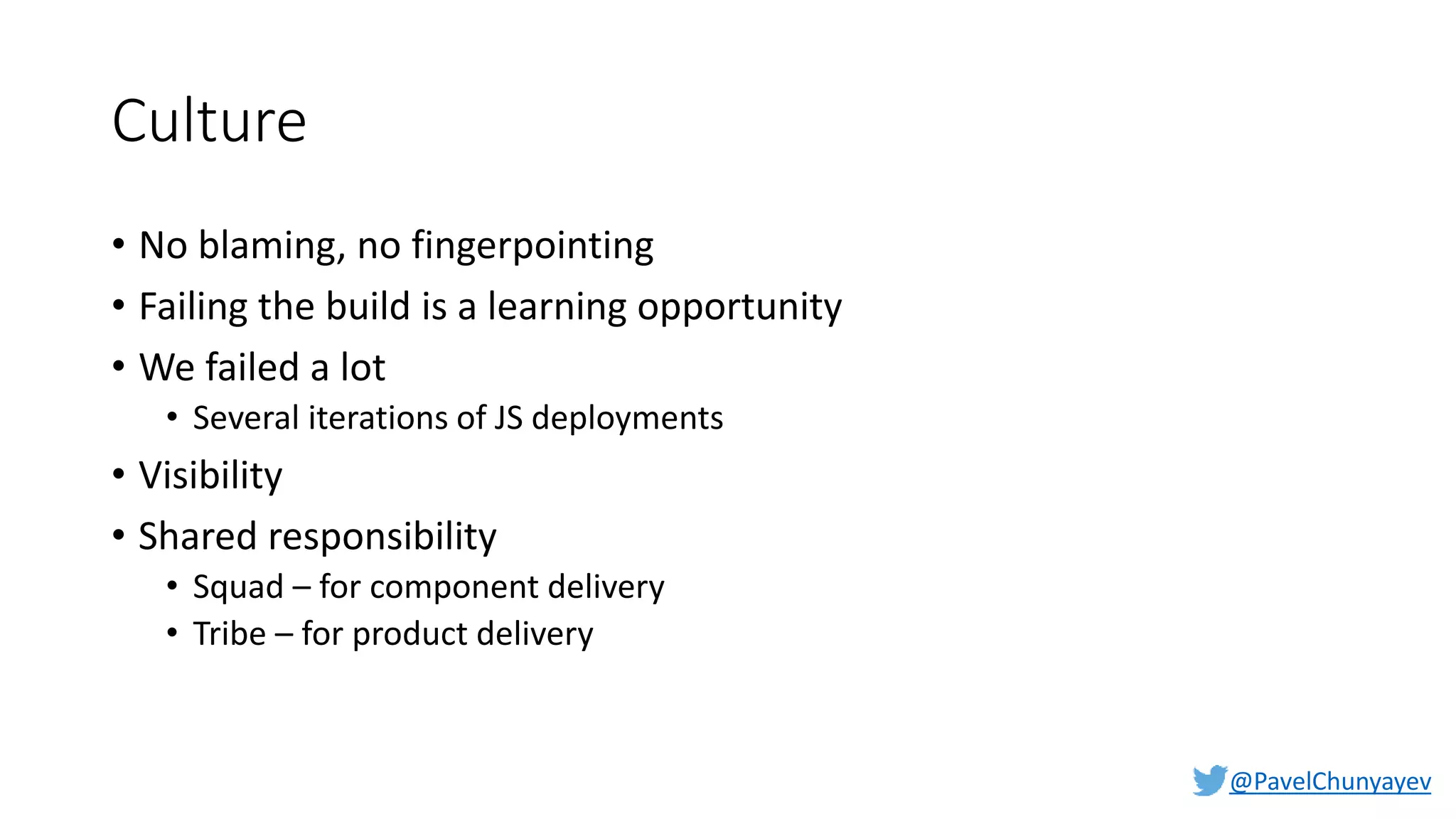 Culture

• No blaming, no fingerpointing
• Failing the build is a learning opportunity
• We failed a lot
  • Several iterations of JS deployments
• Visibility
• Shared responsibility
  • Squad – for component delivery
  • Tribe – for product delivery

@PavelChunyayev